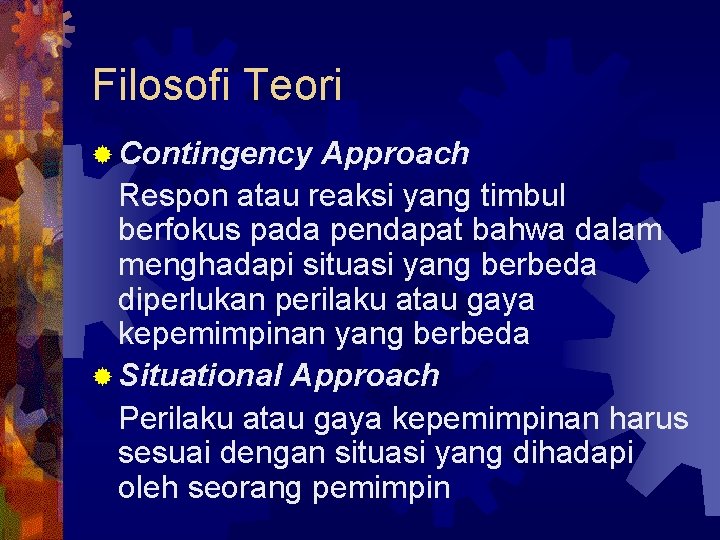 Filosofi Teori

Contingency Approach

Respon atau reaksi yang timbul berfokus pada pendapat bahwa dalam menghadapi situasi yang berbeda diperlukan perilaku atau gaya kepemimpinan yang berbeda

Situational Approach

Perilaku atau gaya kepemimpinan harus sesuai dengan situasi yang dihadapi oleh seorang pemimpin